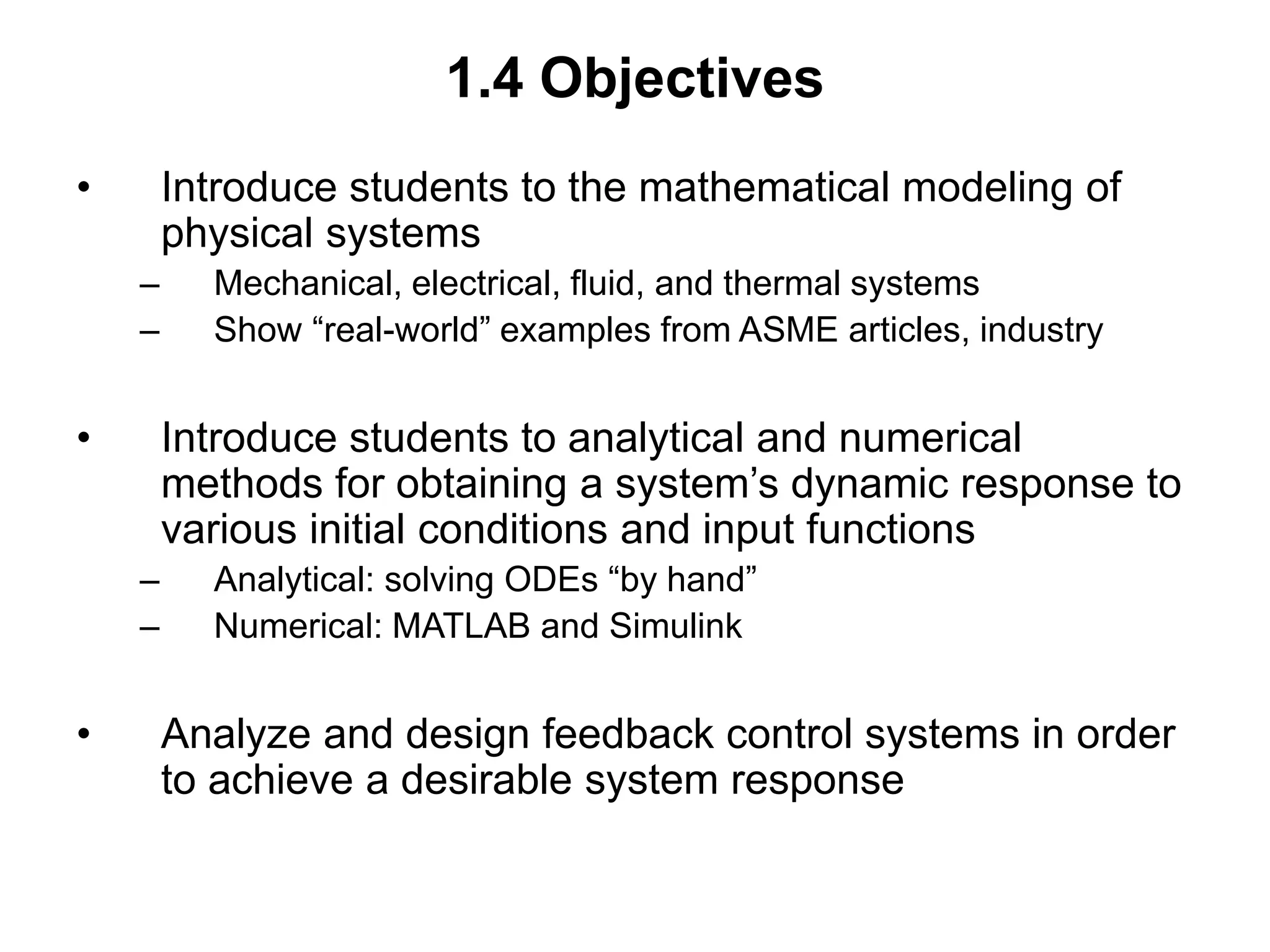 1.4 Objectives

• Introduce students to the mathematical modeling of physical systems
– Mechanical, electrical, fluid, and thermal systems
– Show “real-world” examples from ASME articles, industry

• Introduce students to analytical and numerical methods for obtaining a system’s dynamic response to various initial conditions and input functions
– Analytical: solving ODEs “by hand”
– Numerical: MATLAB and Simulink

• Analyze and design feedback control systems in order to achieve a desirable system response